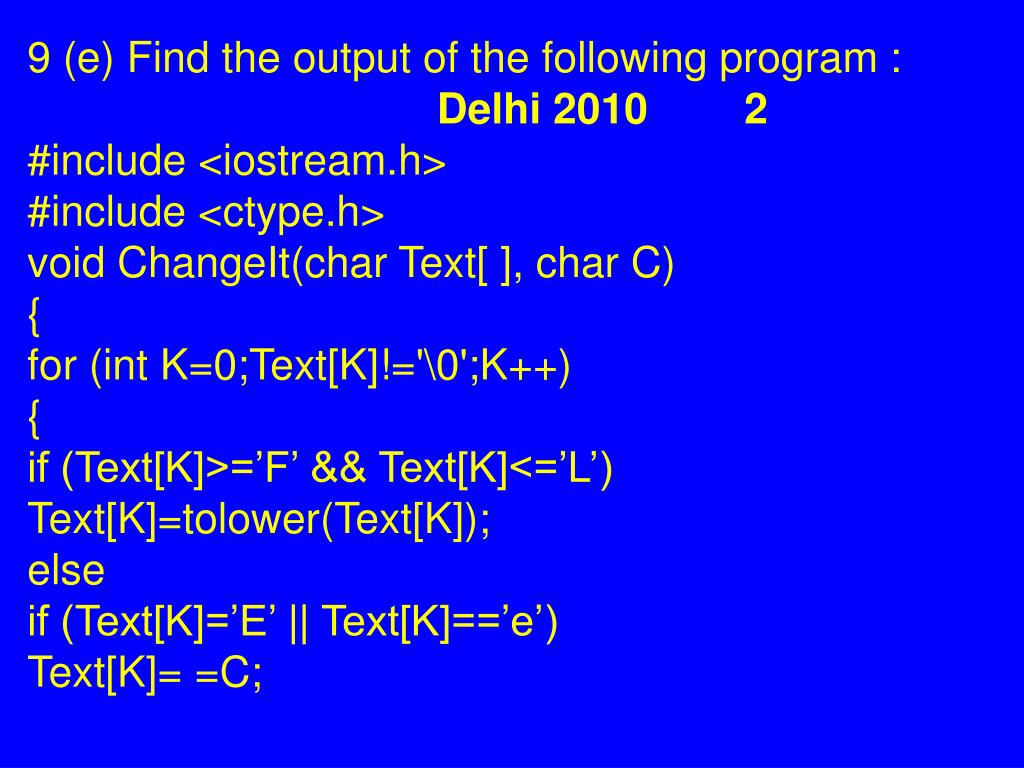 9 (e) Find the output of the following program :

Delhi 2010 2

#include <iostream.h>
#include <ctype.h>
void ChangeIt(char Text[ ], char C)
{
for (int K=0;Text[K]!='\0';K++)
{
if (Text[K]>=’F’ && Text[K]<=’L’)
Text[K]=tolower(Text[K]);
else
if (Text[K]=’E’ || Text[K]==’e’)
Text[K]= =C;